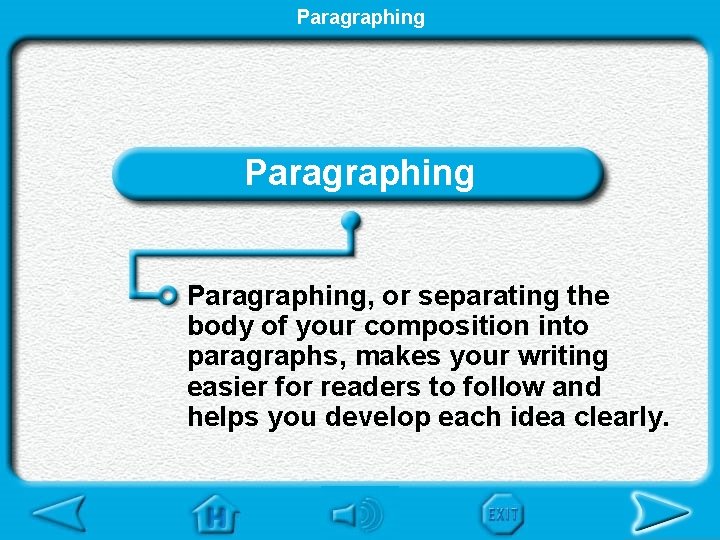 Paragraphing

Paragraphing

Paragraphing, or separating the body of your composition into paragraphs, makes your writing easier for readers to follow and helps you develop each idea clearly.

H

EXIT